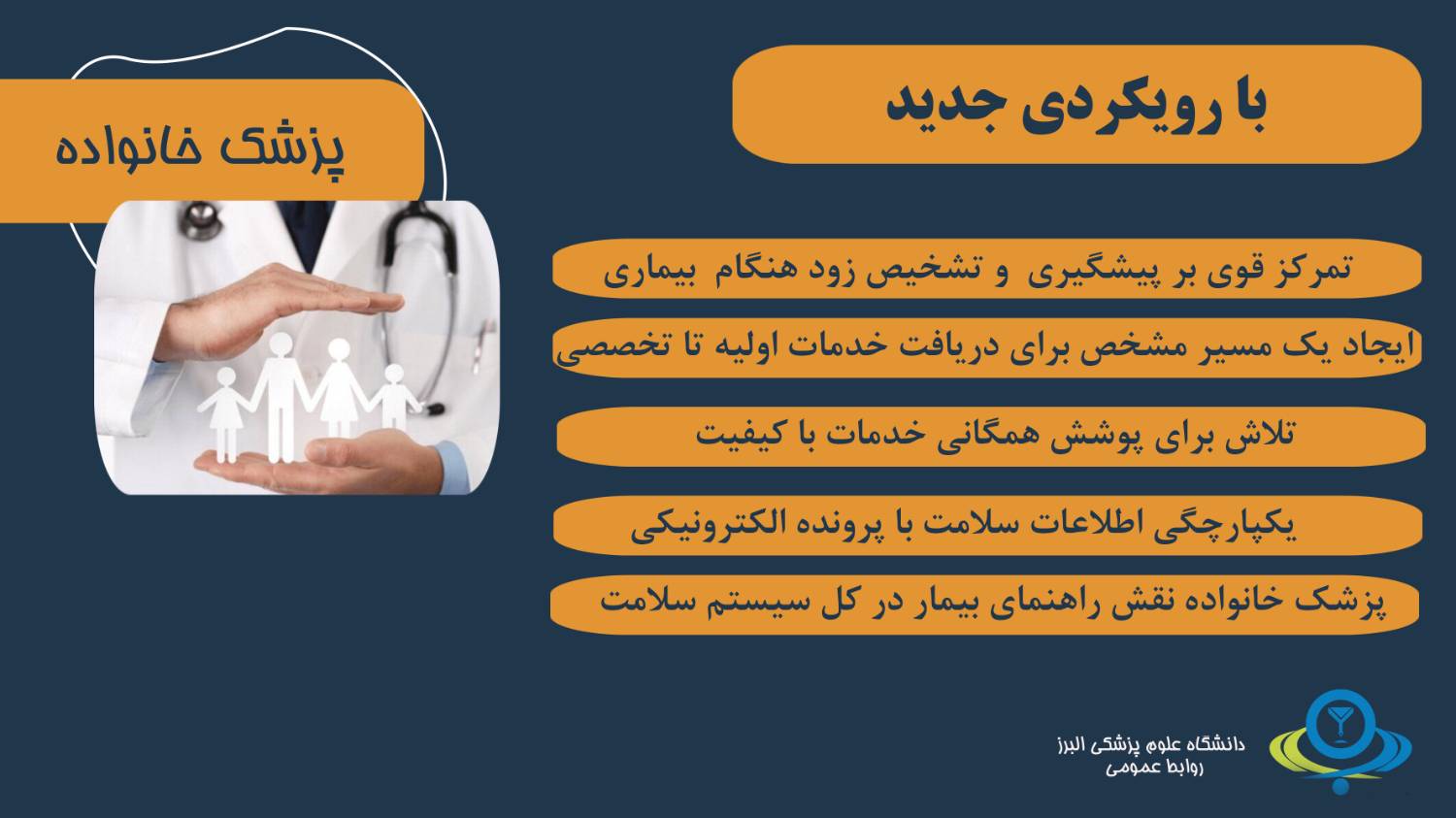 پزشک خانواده

با رویکردی جدید

تمرکز قوی بر پیشگیری و تشخیص زود هنگام بیماری

ایجاد یک مسیر مشخص برای دریافت خدمات اولیه تا تخصصی

تلاش برای پوشش همگانی خدمات با کیفیت

یکپارچگی اطلاعات سلامت با پرونده الکترونیکی

پزشک خانواده نقش راهنمای بیمار در کل سیستم سلامت

دانشگاه علوم پزشکی البرز
روابط عمومی